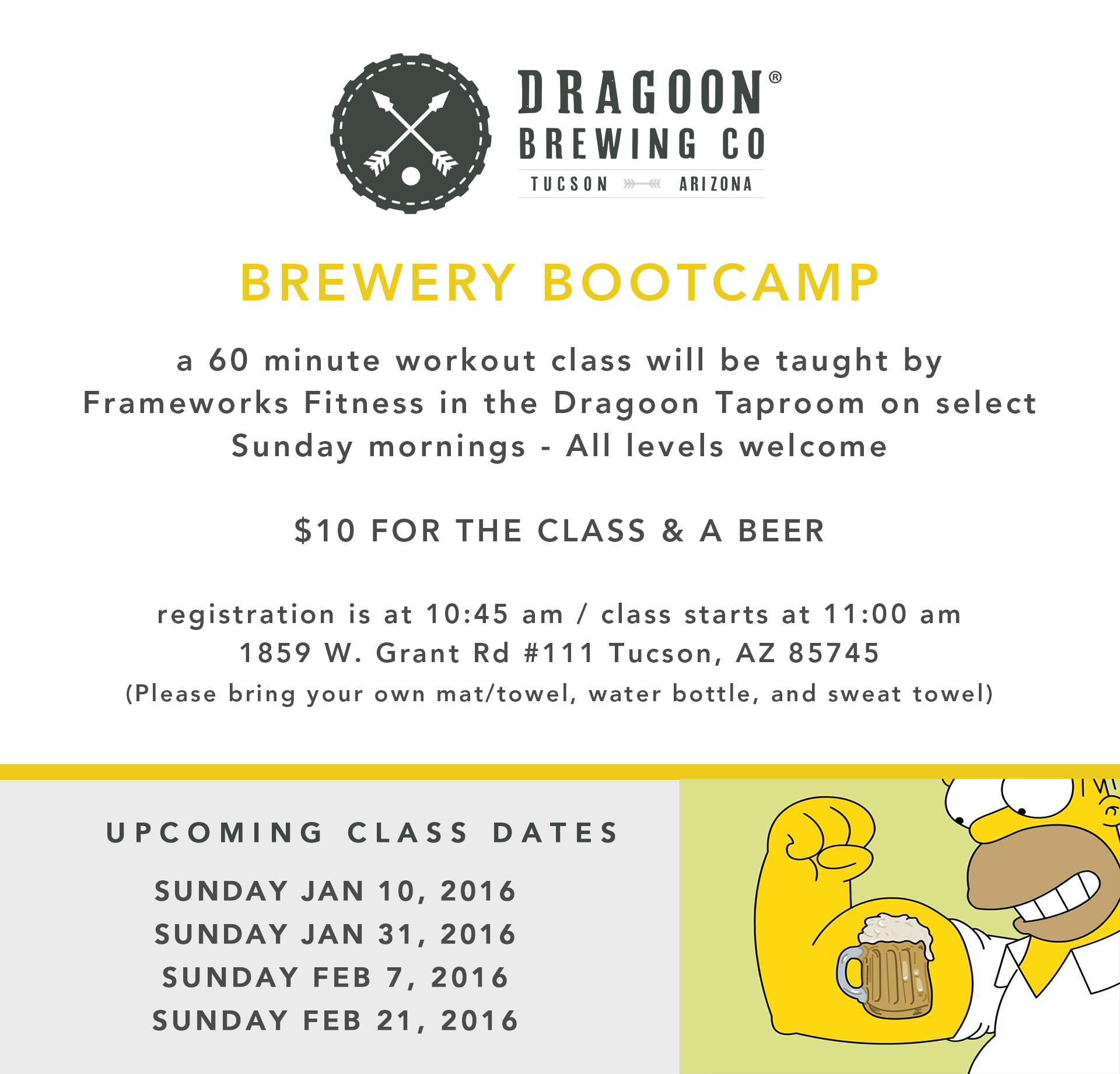 DRAGOON®
BREWING CO
TUCSON ARIZONA

BREWERY BOOTCAMP

a 60 minute workout class will be taught by Frameworks Fitness in the Dragoon Taproom on select Sunday mornings - All levels welcome

$10 FOR THE CLASS & A BEER

registration is at 10:45 am / class starts at 11:00 am
1859 W. Grant Rd #111 Tucson, AZ 85745
(Please bring your own mat/towel, water bottle, and sweat towel)

UPCOMING CLASS DATES

SUNDAY JAN 10, 2016
SUNDAY JAN 31, 2016
SUNDAY FEB 7, 2016
SUNDAY FEB 21, 2016